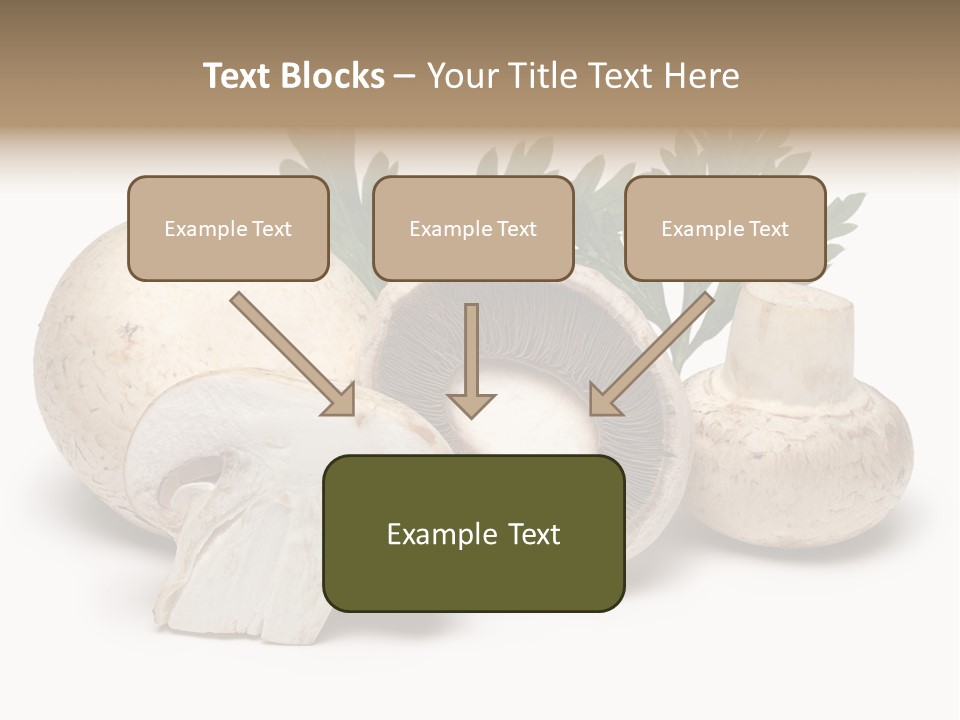 Text Blocks – Your Title Text Here

Example Text

Example Text

Example Text

Example Text